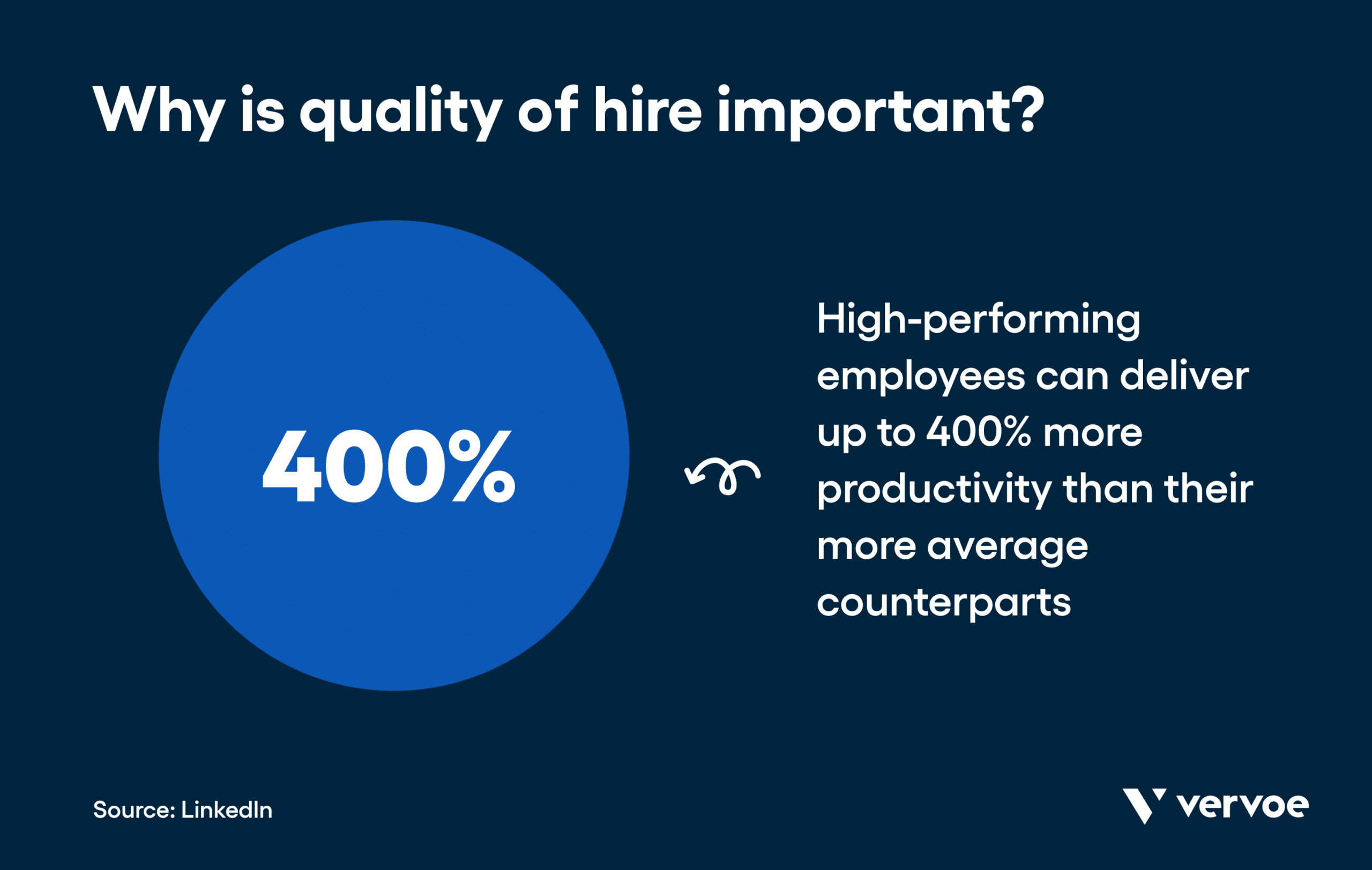 Why is quality of hire important?

400%

High-performing employees can deliver up to 400% more productivity than their more average counterparts

Source: LinkedIn

vervoe